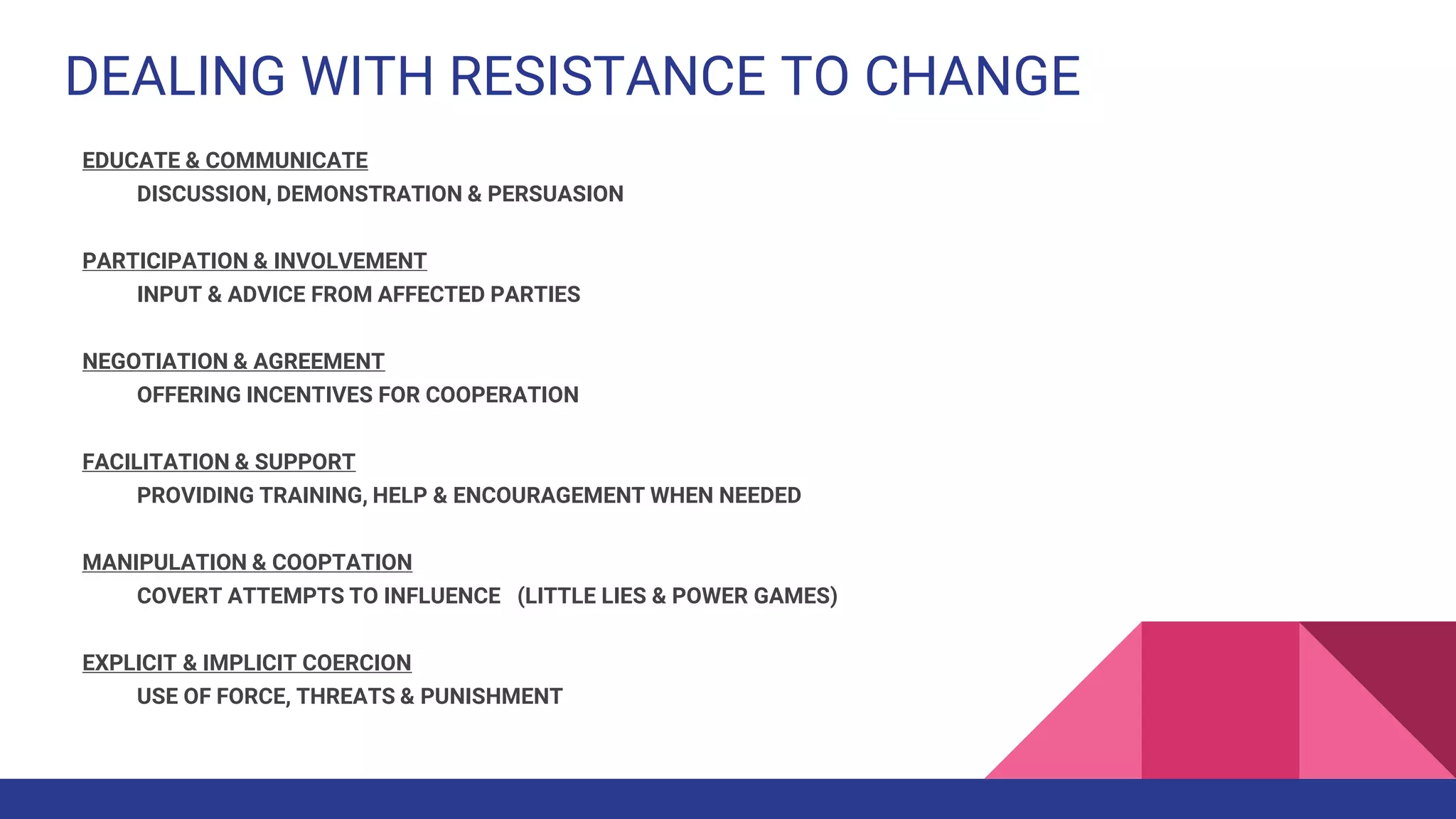 DEALING WITH RESISTANCE TO CHANGE

EDUCATE & COMMUNICATE
DISCUSSION, DEMONSTRATION & PERSUASION

PARTICIPATION & INVOLVEMENT
INPUT & ADVICE FROM AFFECTED PARTIES

NEGOTIATION & AGREEMENT
OFFERING INCENTIVES FOR COOPERATION

FACILITATION & SUPPORT
PROVIDING TRAINING, HELP & ENCOURAGEMENT WHEN NEEDED

MANIPULATION & COOPTATION
COVERT ATTEMPTS TO INFLUENCE (LITTLE LIES & POWER GAMES)

EXPLICIT & IMPLICIT COERCION
USE OF FORCE, THREATS & PUNISHMENT